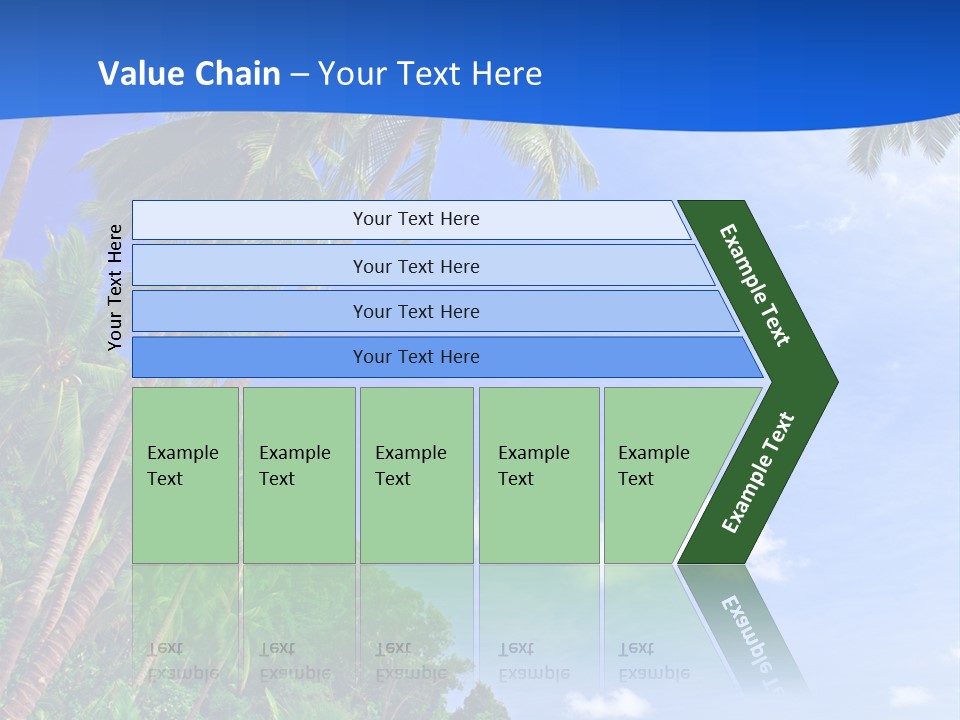 Value Chain – Your Text Here

Your Text Here

Your Text Here

Your Text Here

Your Text Here

Your Text Here

Example Text

Example Text

Example Text

Example Text

Example Text

Example Text

Example Text